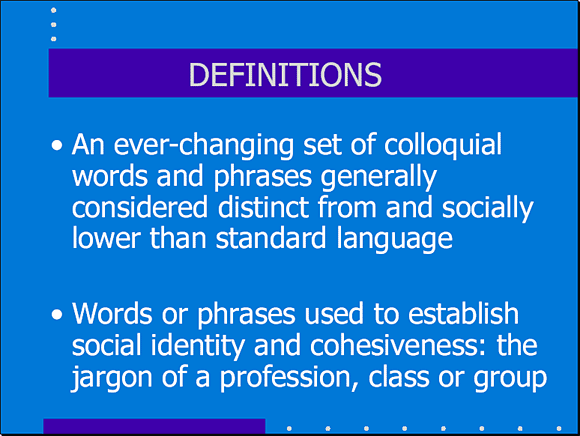 DEFINITIONS

• An ever-changing set of colloquial words and phrases generally considered distinct from and socially lower than standard language

• Words or phrases used to establish social identity and cohesiveness: the jargon of a profession, class or group